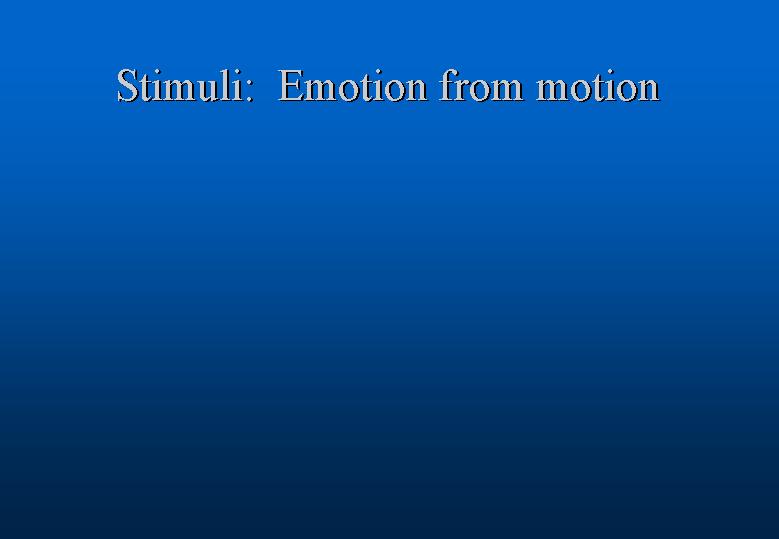 Stimuli:  Emotion from motion